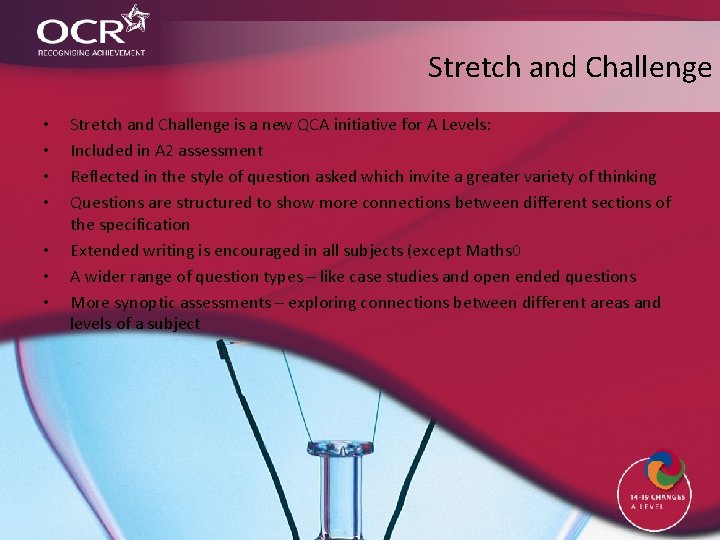 OCR
RECOGNISING ACHIEVEMENT

Stretch and Challenge

• Stretch and Challenge is a new QCA initiative for A Levels:
• Included in A2 assessment
• Reflected in the style of question asked which invite a greater variety of thinking
• Questions are structured to show more connections between different sections of the specification
• Extended writing is encouraged in all subjects (except Maths0
• A wider range of question types – like case studies and open ended questions
• More synoptic assessments – exploring connections between different areas and levels of a subject

14-19 CHANGES
A LEVEL